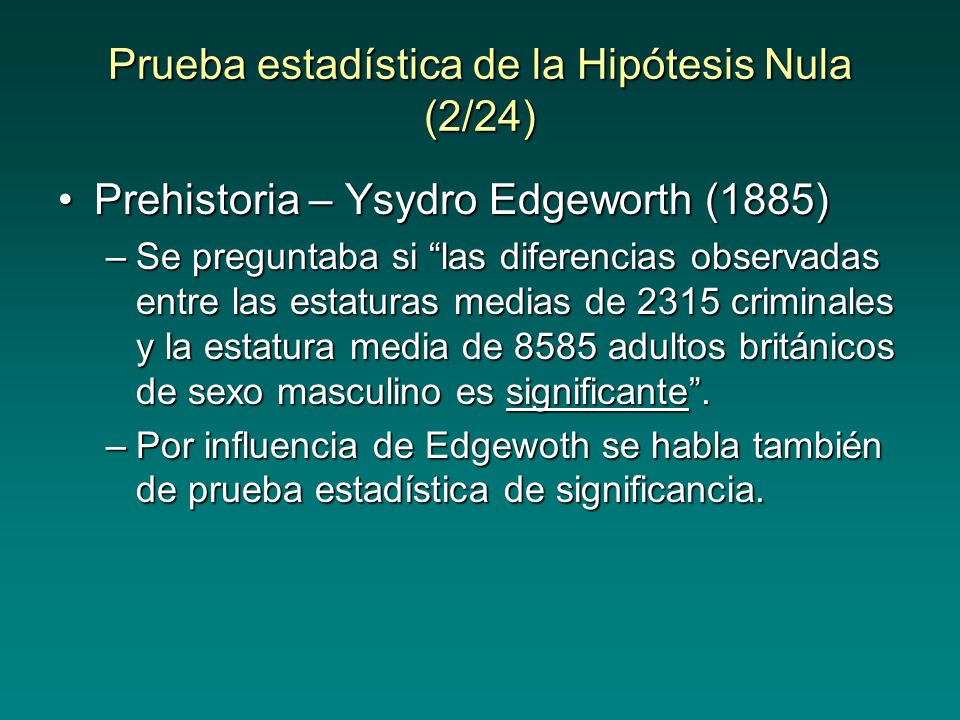 Prueba estadística de la Hipótesis Nula (2/24)

• Prehistoria – Ysydro Edgeworth (1885)

– Se preguntaba si “las diferencias observadas entre las estaturas medias de 2315 criminales y la estatura media de 8585 adultos británicos de sexo masculino es significante”.

– Por influencia de Edgewoth se habla también de prueba estadística de significancia.